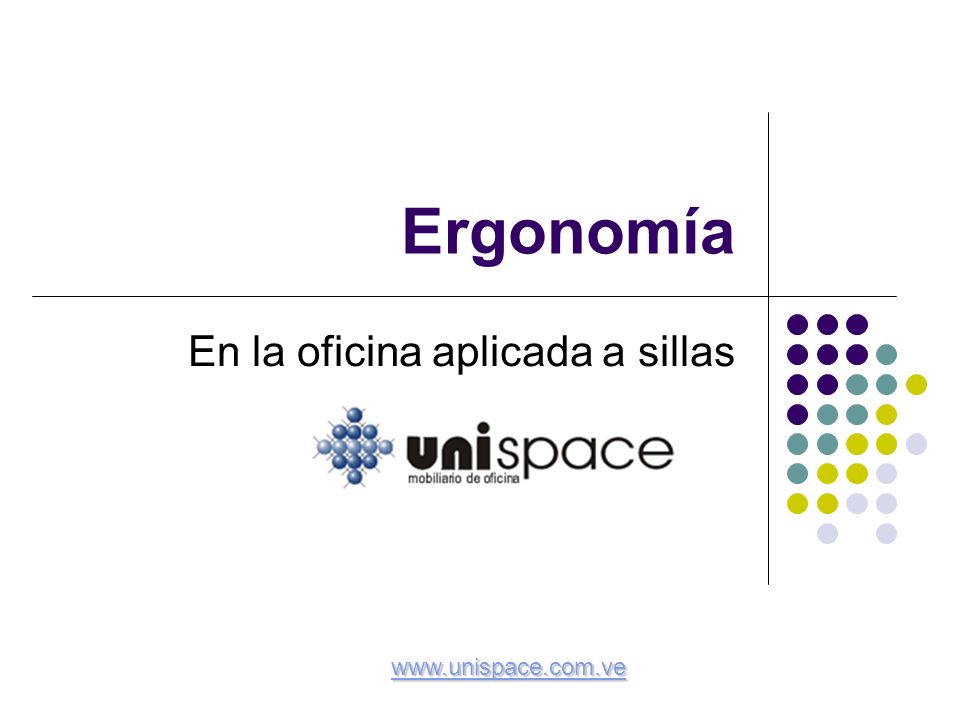 Ergonomía

En la oficina aplicada a sillas

unispace
mobiliario de oficina

www.unispace.com.ve